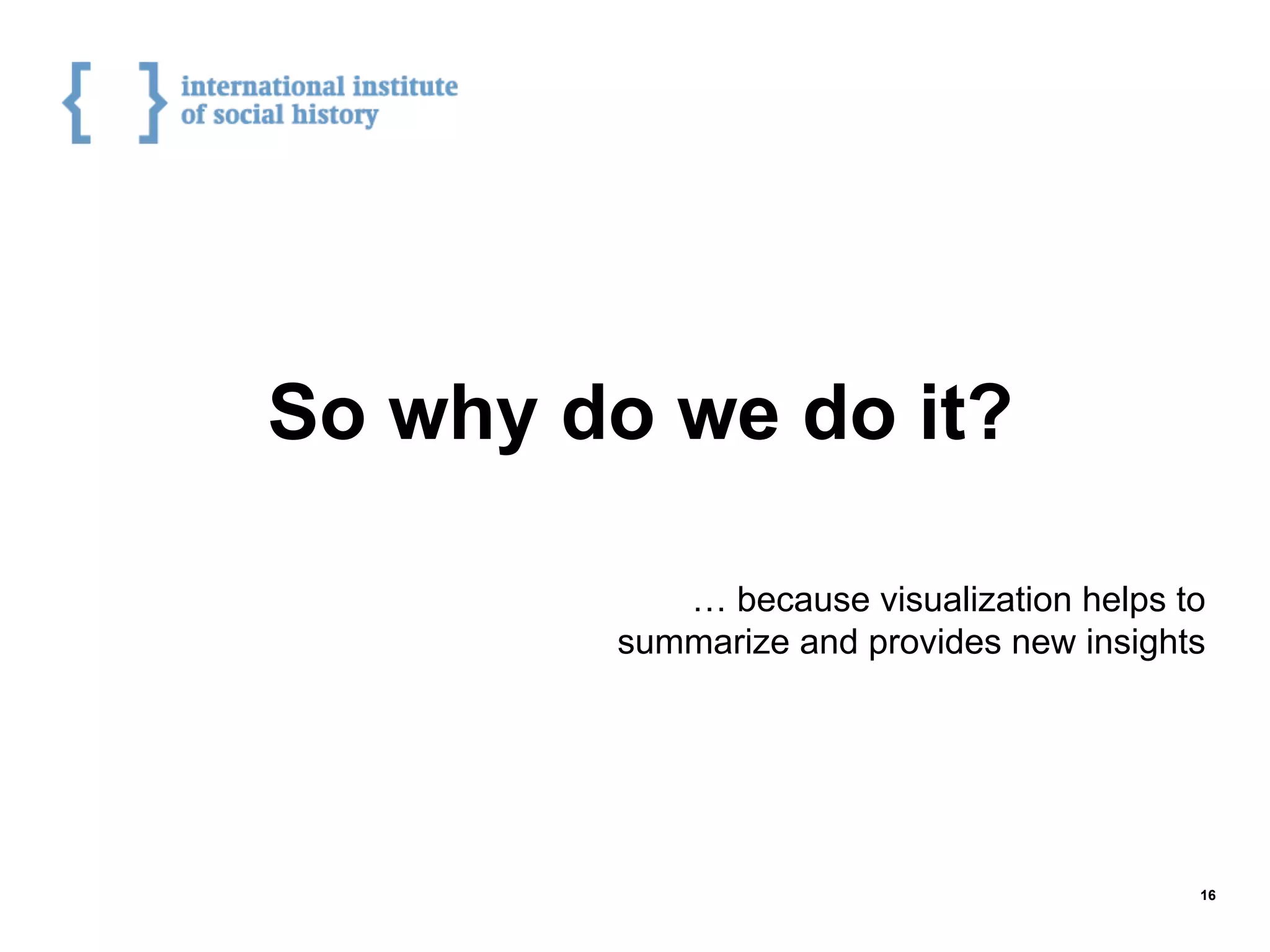 international institute
of social history

So why do we do it?

… because visualization helps to summarize and provides new insights

16